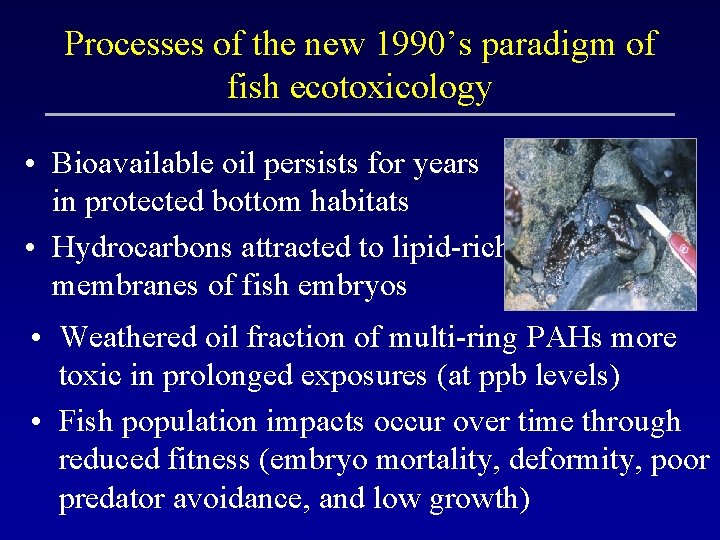 Processes of the new 1990's paradigm of fish ecotoxicology

• Bioavailable oil persists for years in protected bottom habitats

• Hydrocarbons attracted to lipid-rich membranes of fish embryos

• Weathered oil fraction of multi-ring PAHs more toxic in prolonged exposures (at ppb levels)

• Fish population impacts occur over time through reduced fitness (embryo mortality, deformity, poor predator avoidance, and low growth)